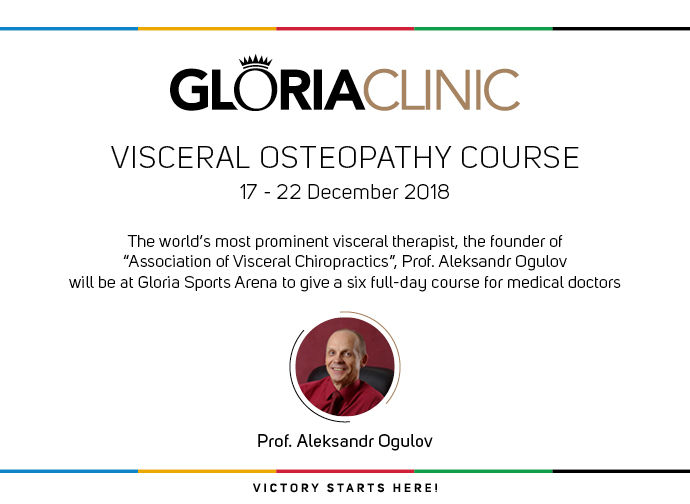 GLORIACLINIC

VISCERAL OSTEOPATHY COURSE
17 - 22 December 2018

The world's most prominent visceral therapist, the founder of "Association of Visceral Chiropractics", Prof. Aleksandr Ogulov will be at Gloria Sports Arena to give a six full-day course for medical doctors

Prof. Aleksandr Ogulov

VICTORY STARTS HERE!